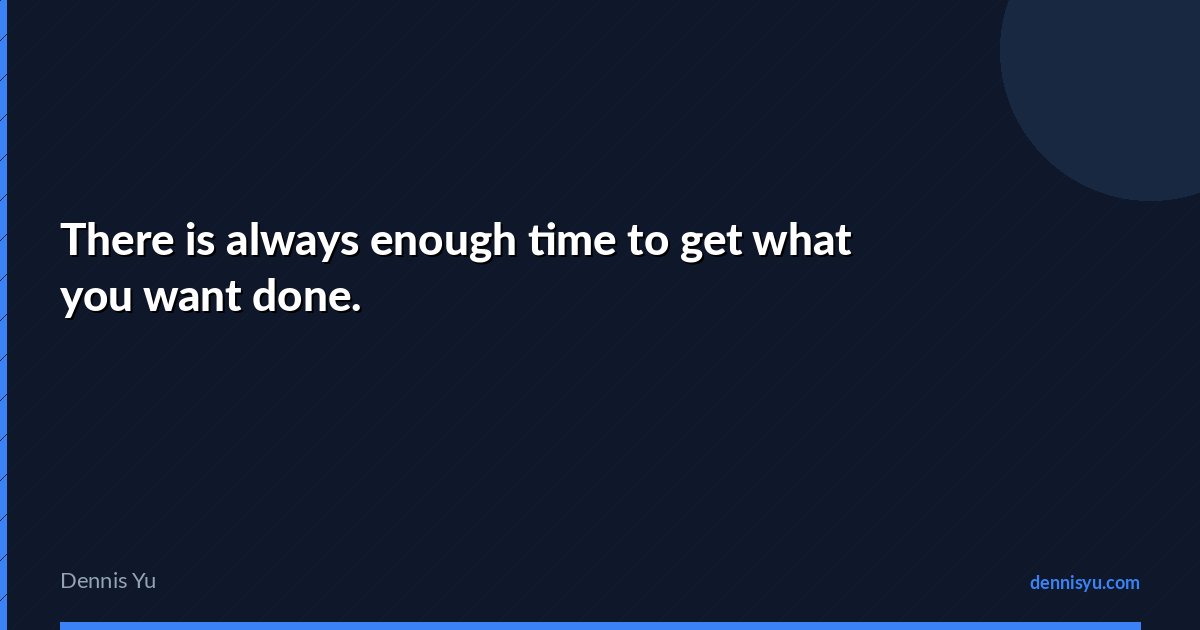 There is always enough time to get what you want done.

Dennis Yu

dennisyu.com